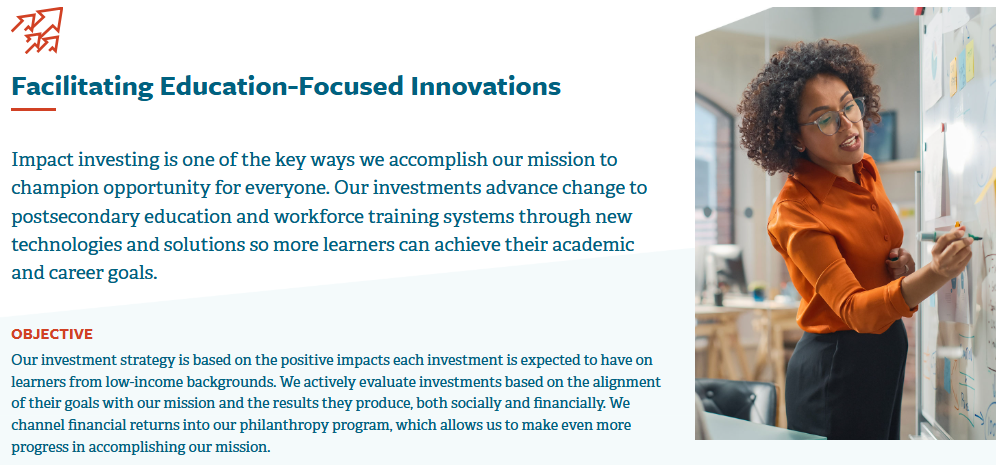 Facilitating Education-Focused Innovations

Impact investing is one of the key ways we accomplish our mission to champion opportunity for everyone. Our investments advance change to postsecondary education and workforce training systems through new technologies and solutions so more learners can achieve their academic and career goals.

OBJECTIVE

Our investment strategy is based on the positive impacts each investment is expected to have on learners from low-income backgrounds. We actively evaluate investments based on the alignment of their goals with our mission and the results they produce, both socially and financially. We channel financial returns into our philanthropy program, which allows us to make even more progress in accomplishing our mission.